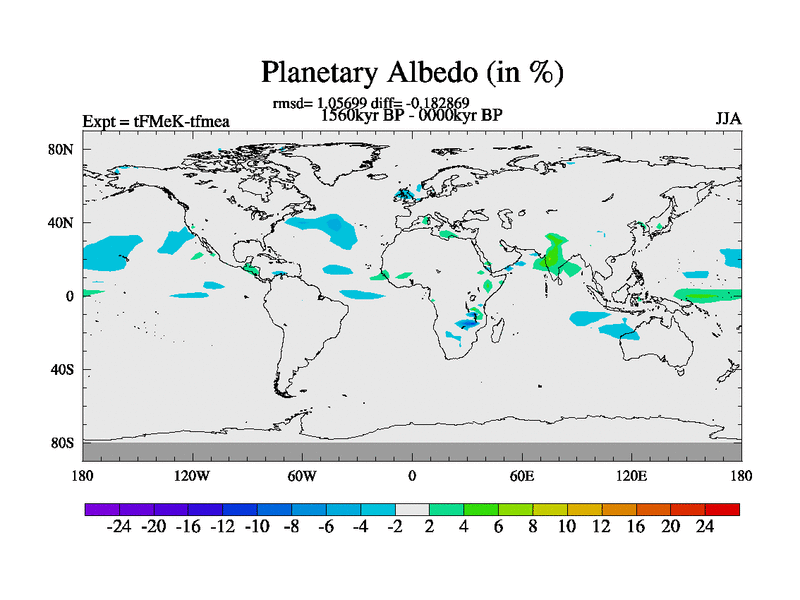 Planetary Albedo (in %)

rmsd= 1.05699 diff= -0.182869

Expt = tFMeK-tfmea

1560kyr BP - 0000kyr BP

JJA

80N
40N
0
40S
80S

180 120W 60W 0 60E 120E 180

-24 -20 -16 -12 -10 -8 -6 -4 -2 2 4 6 8 10 12 16 20 24